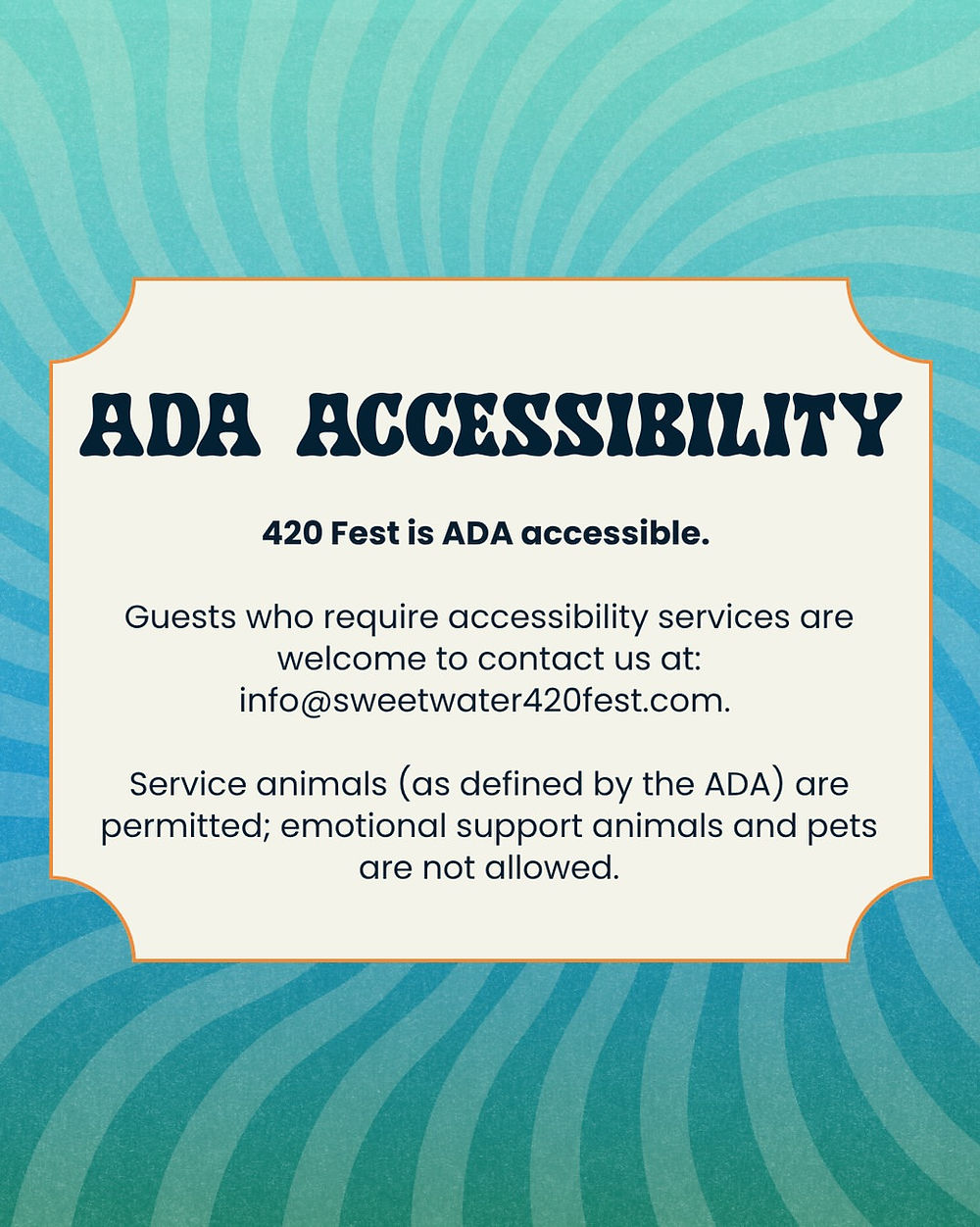 ADA ACCESSIBILITY

420 Fest is ADA accessible.

Guests who require accessibility services are welcome to contact us at: info@sweetwater420fest.com.

Service animals (as defined by the ADA) are permitted; emotional support animals and pets are not allowed.